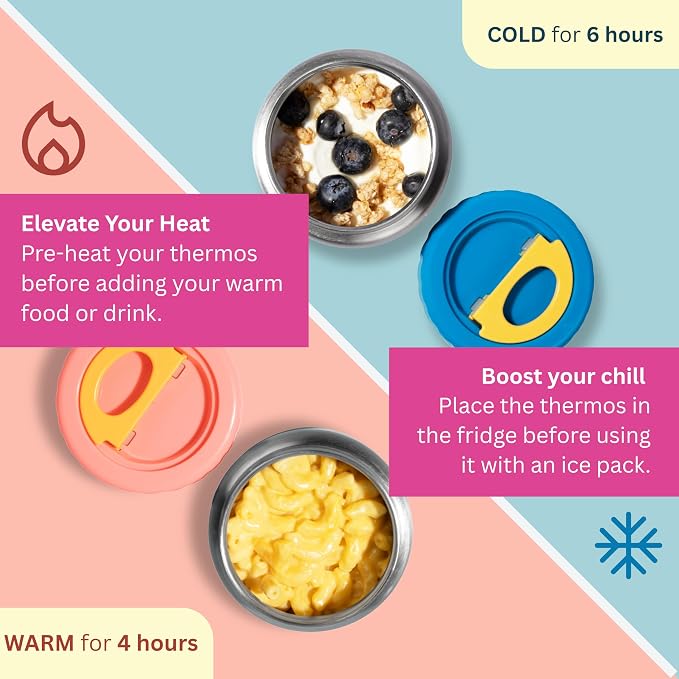 COLD for 6 hours

Elevate Your Heat
Pre-heat your thermos before adding your warm food or drink.

Boost your chill
Place the thermos in the fridge before using it with an ice pack.

WARM for 4 hours